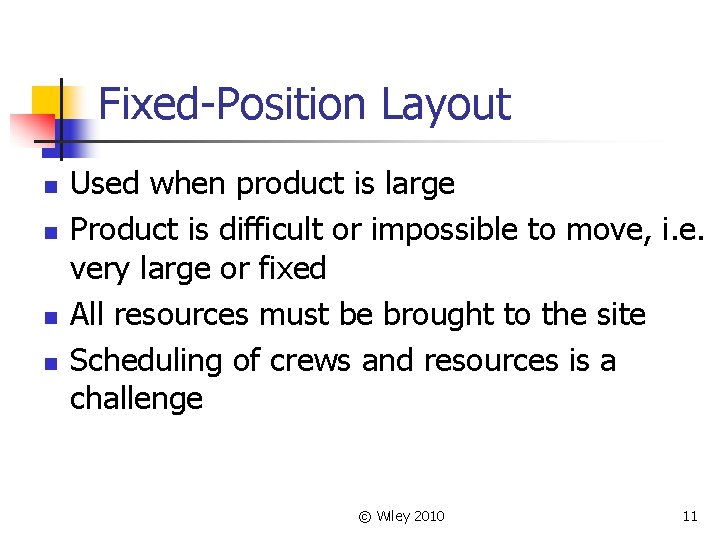 Fixed-Position Layout

- Used when product is large
- Product is difficult or impossible to move, i.e. very large or fixed
- All resources must be brought to the site
- Scheduling of crews and resources is a challenge

© Wiley 2010

11